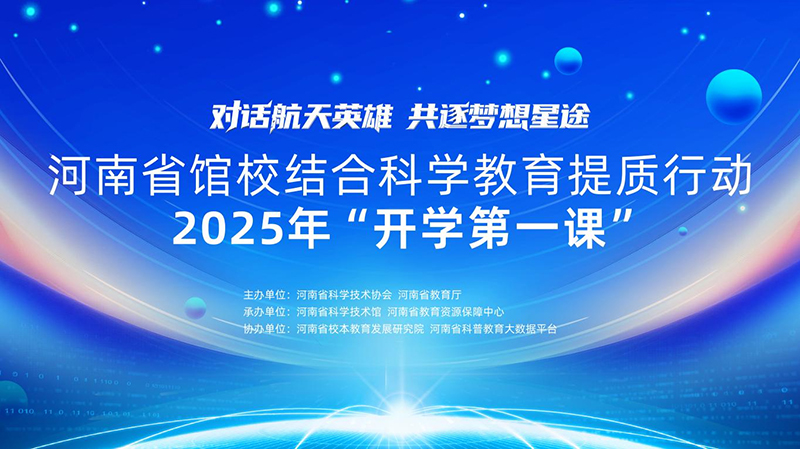 对话航天英雄 共逐梦想星途

河南省馆校结合科学教育提质行动
2025年“开学第一课”

主办单位：河南省科学技术协会 河南省教育厅
承办单位：河南省科学技术馆 河南省教育资源保障中心
协办单位：河南省校本教育发展研究院 河南省科普教育大数据平台